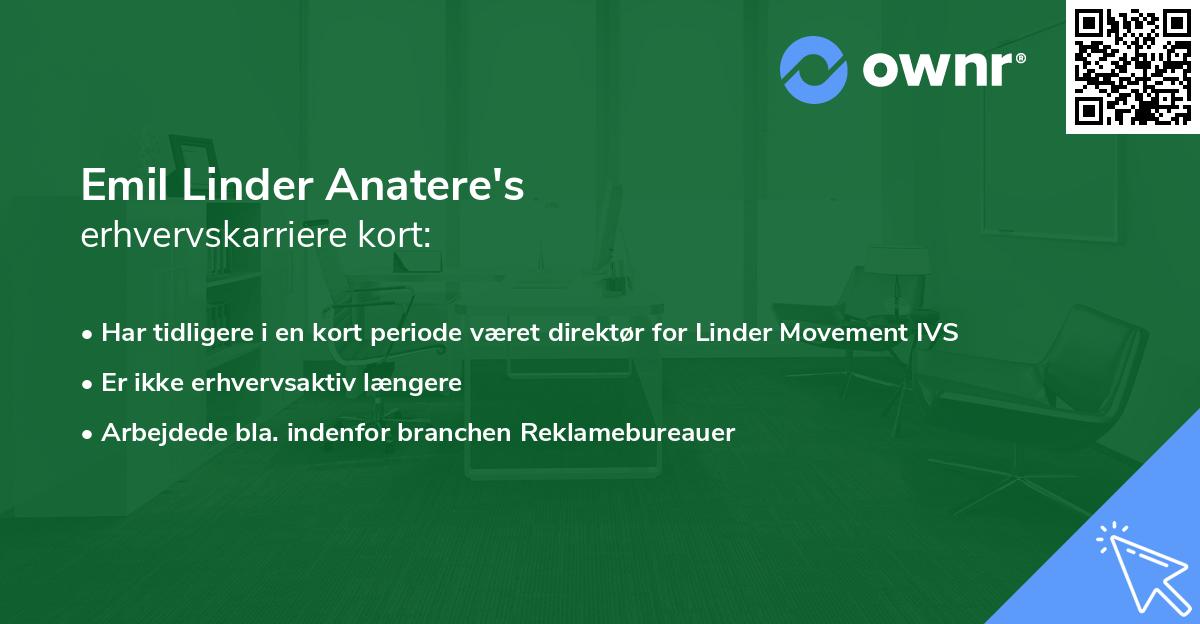 ownr®

Emil Linder Anatere's
erhvervskarriere kort:

• Har tidligere i en kort periode været direktør for Linder Movement IVS
• Er ikke erhvervsaktiv længere
• Arbejdede bla. indenfor branchen Reklamebureauer